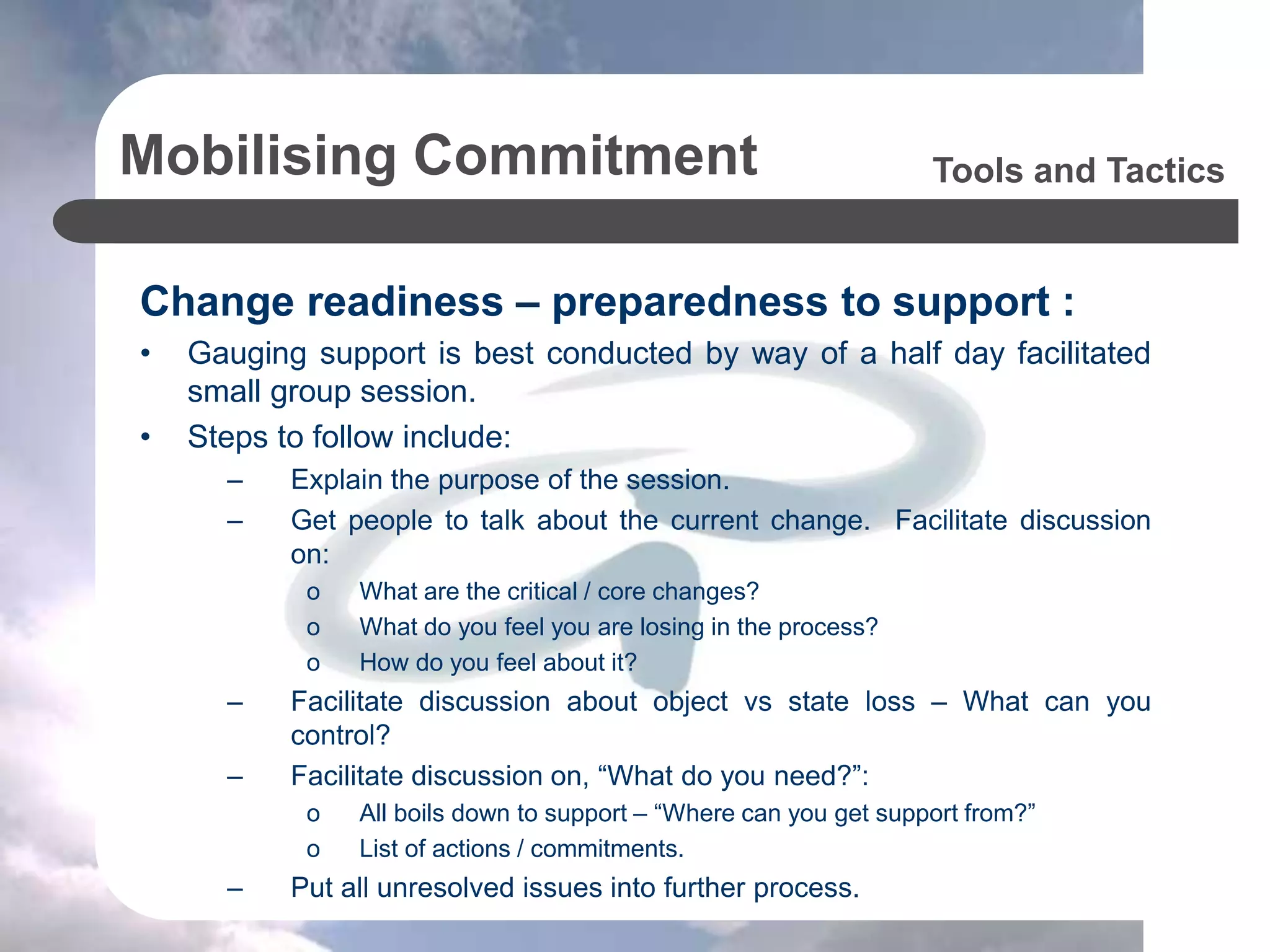 Mobilising Commitment

Tools and Tactics

Change readiness – preparedness to support :

• Gauging support is best conducted by way of a half day facilitated small group session.

• Steps to follow include:

– Explain the purpose of the session.

– Get people to talk about the current change. Facilitate discussion on:

o What are the critical / core changes?

o What do you feel you are losing in the process?

o How do you feel about it?

– Facilitate discussion about object vs state loss – What can you control?

– Facilitate discussion on, “What do you need?”:

o All boils down to support – “Where can you get support from?”

o List of actions / commitments.

– Put all unresolved issues into further process.